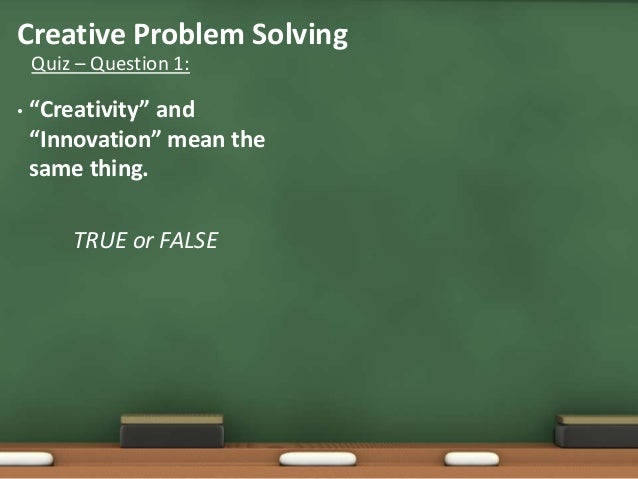 Creative Problem Solving
Quiz – Question 1:

• “Creativity” and “Innovation” mean the same thing.

TRUE or FALSE